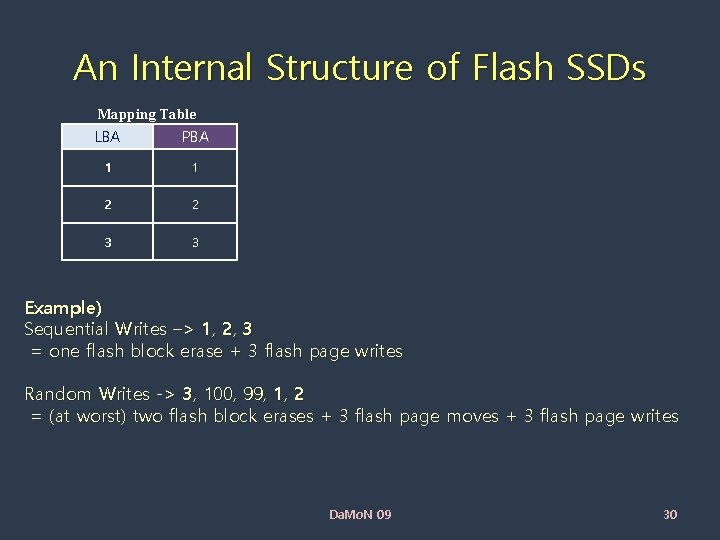 An Internal Structure of Flash SSDs

Mapping Table

| LBA | PBA |
|---|---|
| 1 | 1 |
| 2 | 2 |
| 3 | 3 |

Example)
Sequential Writes –> 1, 2, 3
= one flash block erase + 3 flash page writes

Random Writes -> 3, 100, 99, 1, 2
= (at worst) two flash block erases + 3 flash page moves + 3 flash page writes

DaMoN 09

30